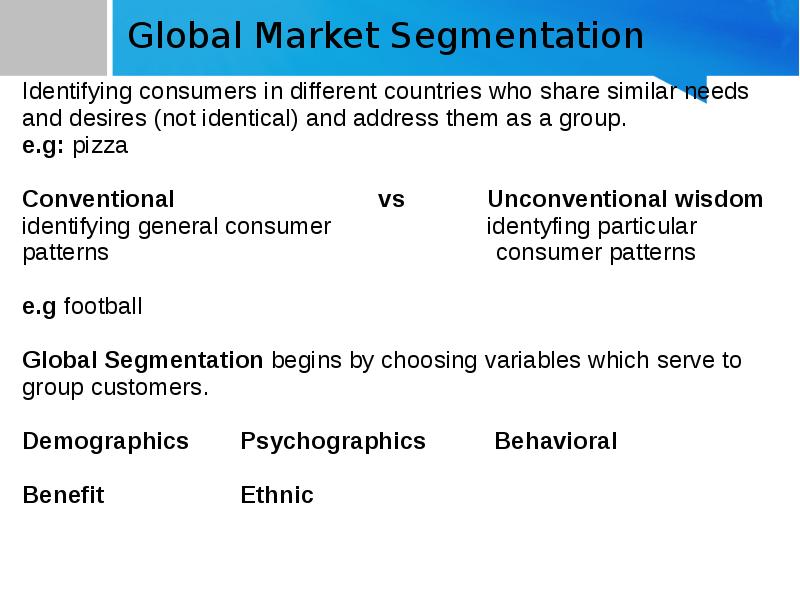 Global Market Segmentation

Identifying consumers in different countries who share similar needs and desires (not identical) and address them as a group.
e.g: pizza

Conventional vs Unconventional wisdom
identifying general consumer patterns
identyfing particular consumer patterns

e.g football

Global Segmentation begins by choosing variables which serve to group customers.

Demographics Psychographics Behavioral

Benefit Ethnic